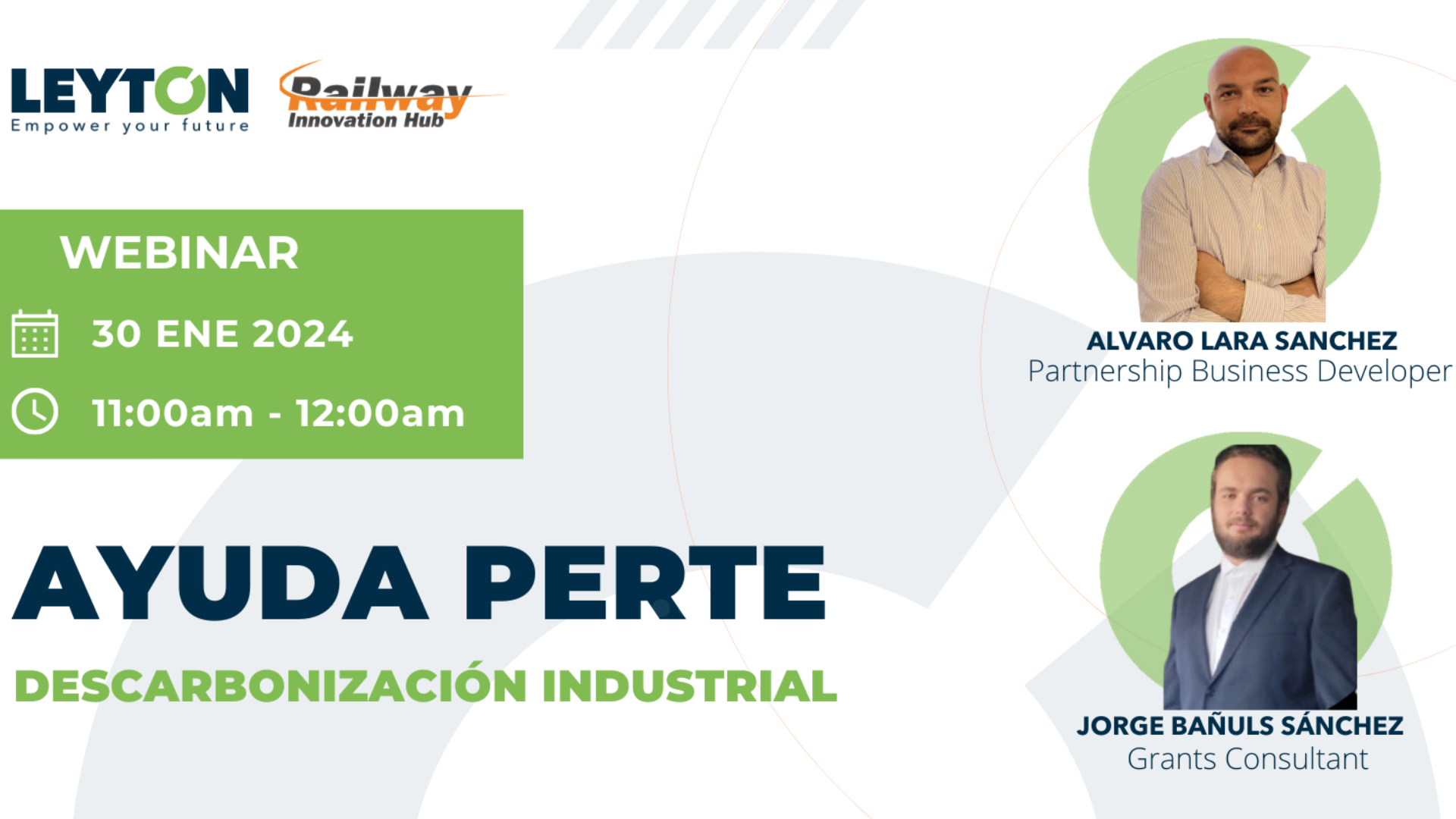 LEYTON
Empower your future

Railway
Innovation Hub

WEBINAR

30 ENE 2024

11:00am - 12:00am

AYUDA PERTE

DESCARBONIZACIÓN INDUSTRIAL

ALVARO LARA SANCHEZ
Partnership Business Developer

JORGE BAÑULS SÁNCHEZ
Grants Consultant